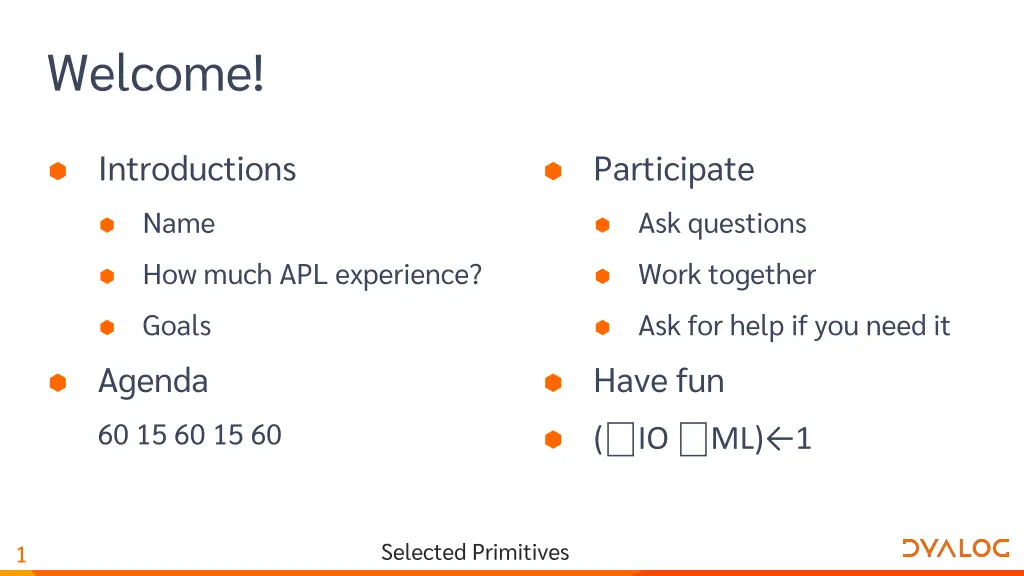 Welcome!

Introductions

Name

How much APL experience?

Goals

Agenda

60 15 60 15 60

Participate

Ask questions

Work together

Ask for help if you need it

Have fun

(⎕IO ⎕ML)←1

1

Selected Primitives

DYALOG